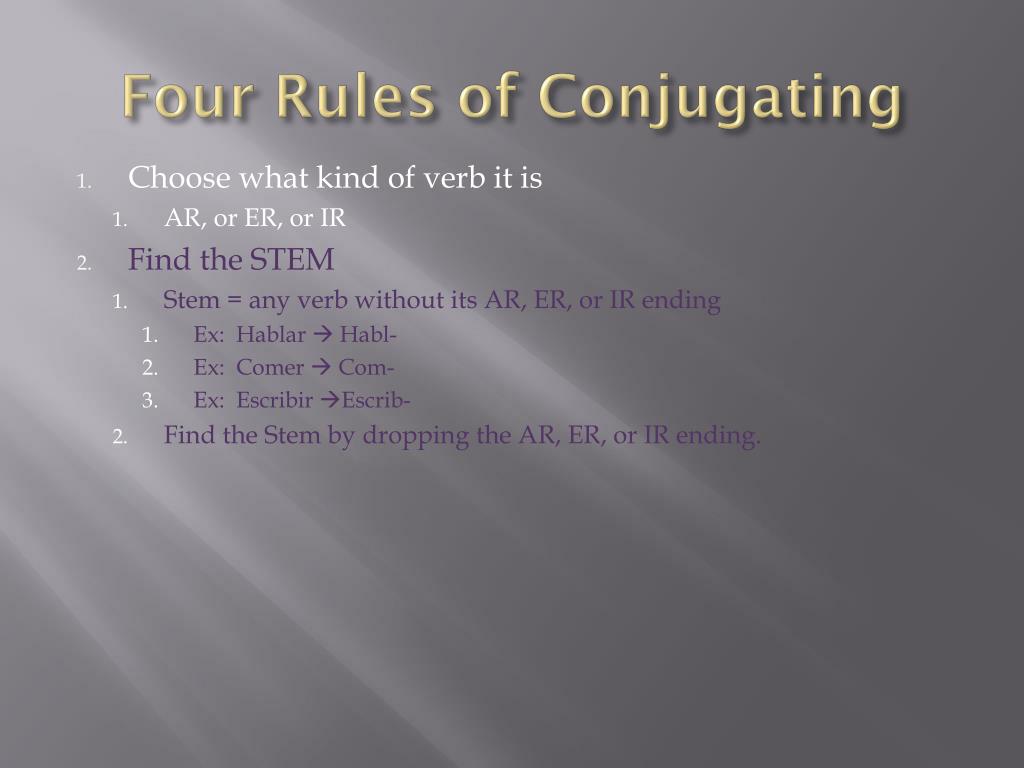 Four Rules of Conjugating

1. Choose what kind of verb it is
   1. AR, or ER, or IR
2. Find the STEM
   1. Stem = any verb without its AR, ER, or IR ending
      1. Ex: Hablar → Habl-
      2. Ex: Comer → Com-
      3. Ex: Escribir →Escrib-
   2. Find the Stem by dropping the AR, ER, or IR ending.